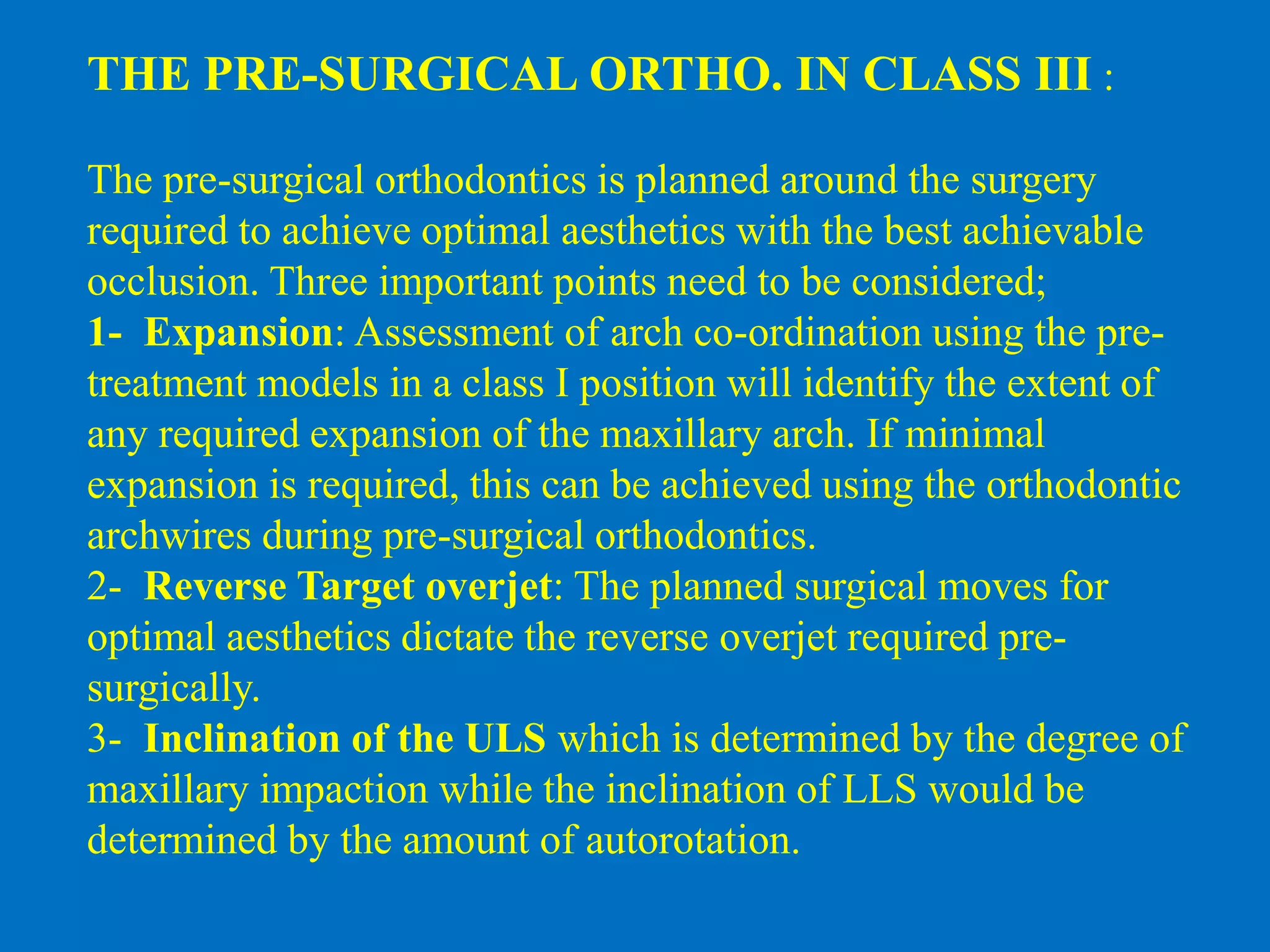 THE PRE-SURGICAL ORTHO. IN CLASS III :

The pre-surgical orthodontics is planned around the surgery required to achieve optimal aesthetics with the best achievable occlusion. Three important points need to be considered;
1- Expansion: Assessment of arch co-ordination using the pre-treatment models in a class I position will identify the extent of any required expansion of the maxillary arch. If minimal expansion is required, this can be achieved using the orthodontic archwires during pre-surgical orthodontics.
2- Reverse Target overjet: The planned surgical moves for optimal aesthetics dictate the reverse overjet required pre-surgically.
3- Inclination of the ULS which is determined by the degree of maxillary impaction while the inclination of LLS would be determined by the amount of autorotation.